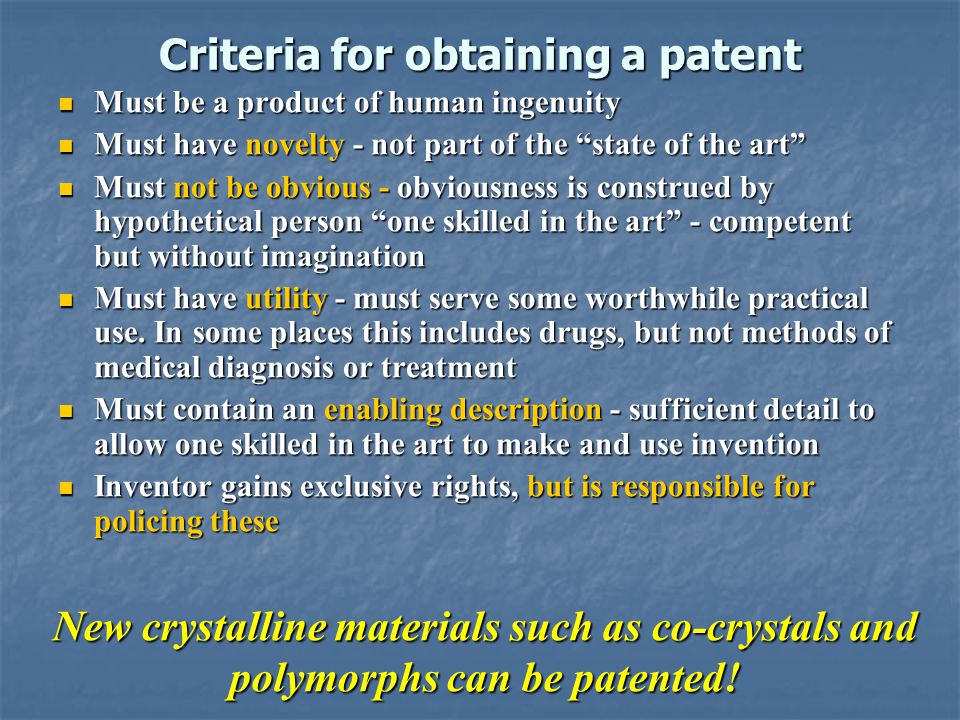 Criteria for obtaining a patent

- Must be a product of human ingenuity
- Must have novelty - not part of the “state of the art”
- Must not be obvious - obviousness is construed by hypothetical person “one skilled in the art” - competent but without imagination
- Must have utility - must serve some worthwhile practical use. In some places this includes drugs, but not methods of medical diagnosis or treatment
- Must contain an enabling description - sufficient detail to allow one skilled in the art to make and use invention
- Inventor gains exclusive rights, but is responsible for policing these

New crystalline materials such as co-crystals and polymorphs can be patented!